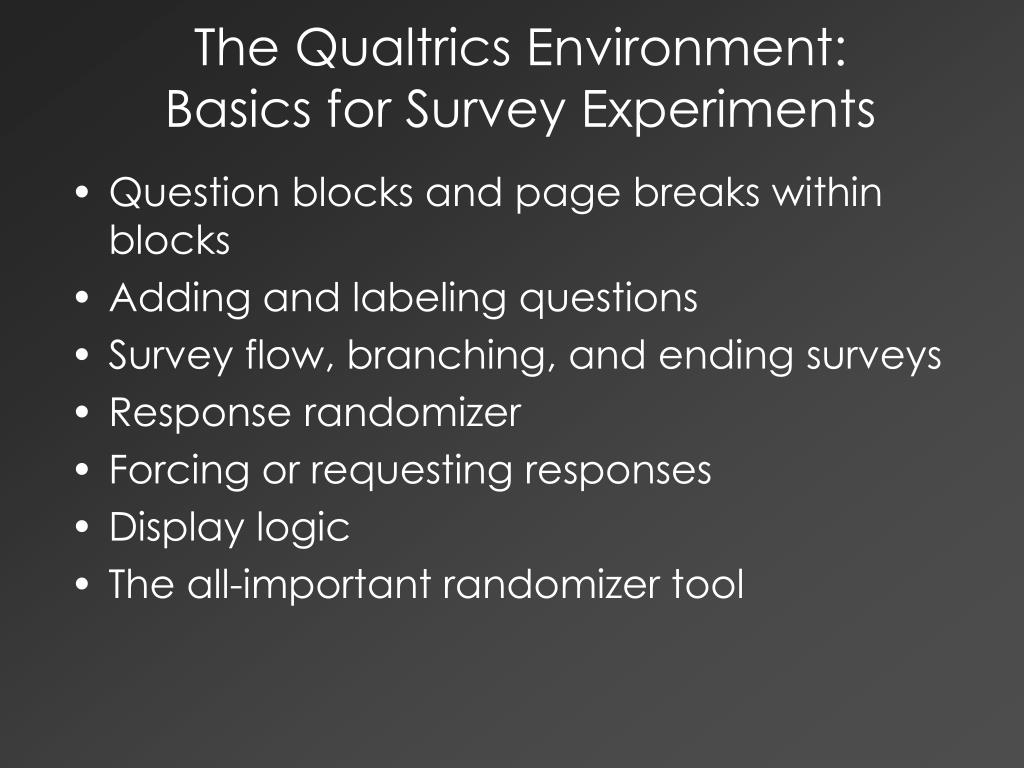 The Qualtrics Environment:
Basics for Survey Experiments

• Question blocks and page breaks within blocks
• Adding and labeling questions
• Survey flow, branching, and ending surveys
• Response randomizer
• Forcing or requesting responses
• Display logic
• The all-important randomizer tool